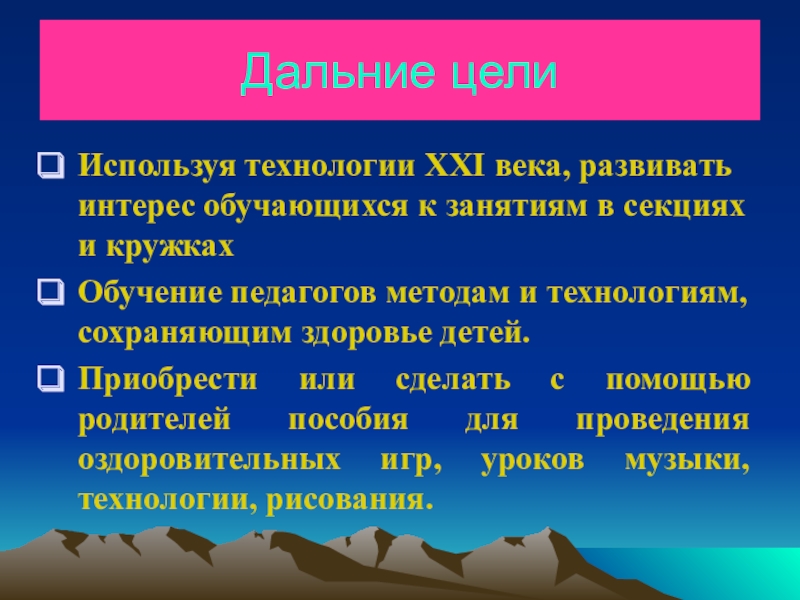 Дальние цели

Используя технологии XXI века, развивать интерес обучающихся к занятиям в секциях и кружках

Обучение педагогов методам и технологиям, сохраняющим здоровье детей.

Приобрести или сделать с помощью родителей пособия для проведения оздоровительных игр, уроков музыки, технологии, рисования.